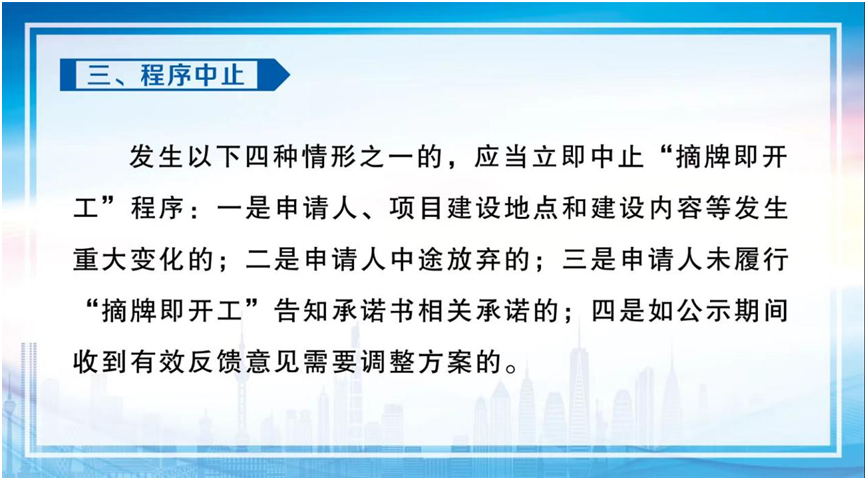 三、程序中止

发生以下四种情形之一的，应当立即中止“摘牌即开工”程序：一是申请人、项目建设地点和建设内容等发生重大变化的；二是申请人中途放弃的；三是申请人未履行“摘牌即开工”告知承诺书相关承诺的；四是如公示期间收到有效反馈意见需要调整方案的。